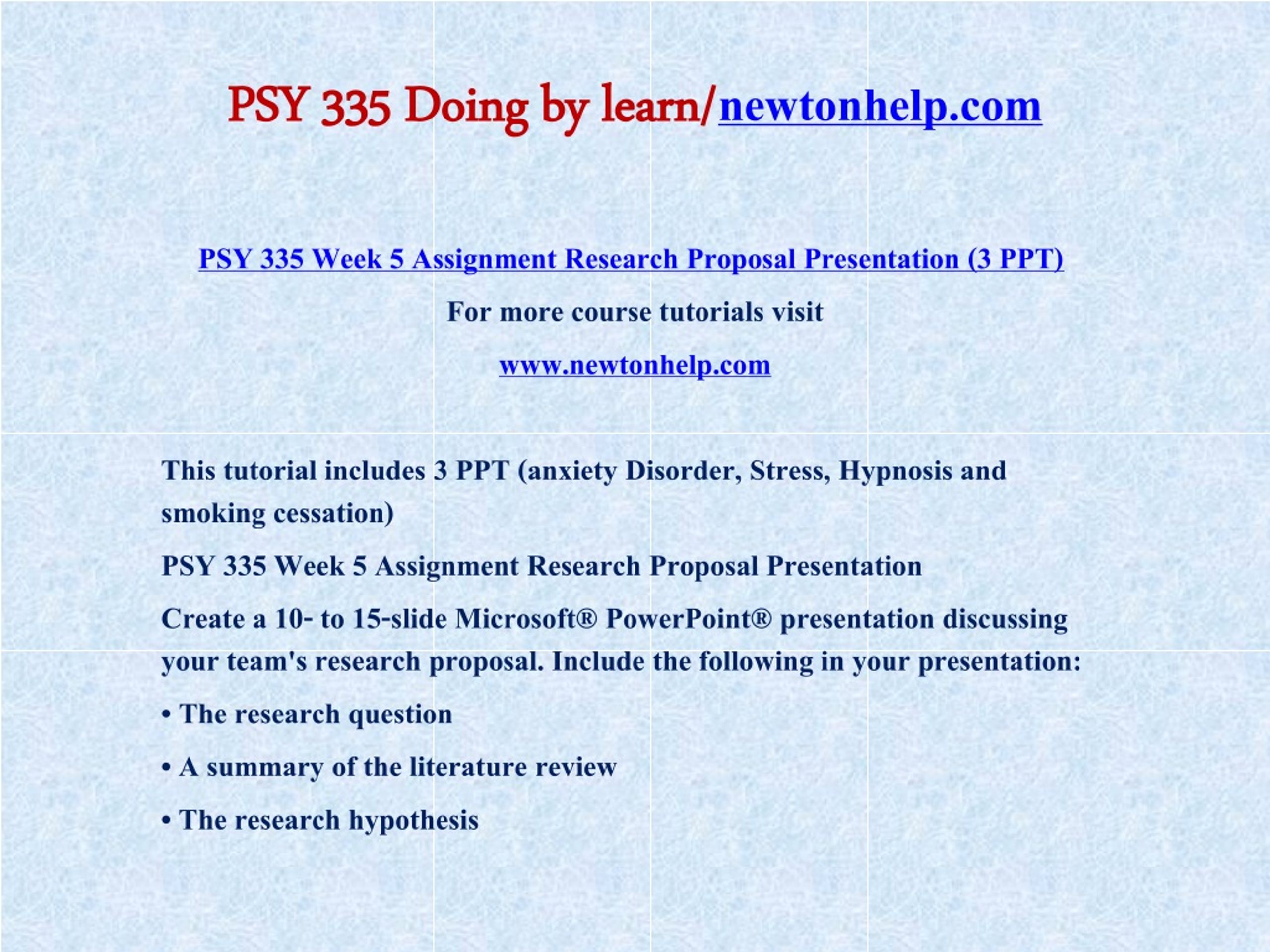 PSY 335 Doing by learn/newtonhelp.com

PSY 335 Week 5 Assignment Research Proposal Presentation (3 PPT)

For more course tutorials visit

www.newtonhelp.com

This tutorial includes 3 PPT (anxiety Disorder, Stress, Hypnosis and smoking cessation)

PSY 335 Week 5 Assignment Research Proposal Presentation

Create a 10- to 15-slide Microsoft® PowerPoint® presentation discussing your team's research proposal. Include the following in your presentation:

• The research question

• A summary of the literature review

• The research hypothesis